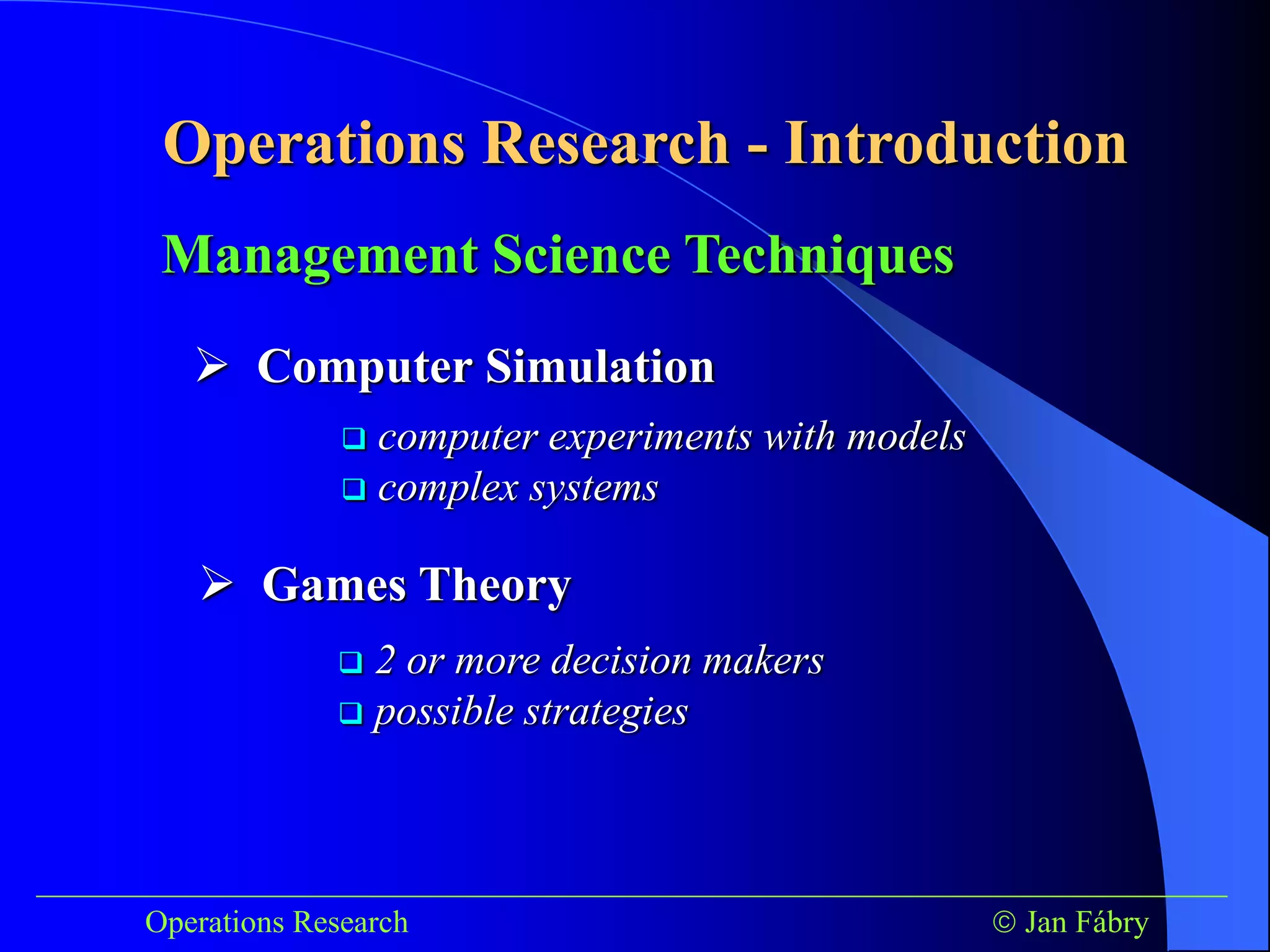 Operations Research - Introduction

Management Science Techniques

➢ Computer Simulation

❑ computer experiments with models
❑ complex systems

➢ Games Theory

❑ 2 or more decision makers
❑ possible strategies

Operations Research

© Jan Fábry